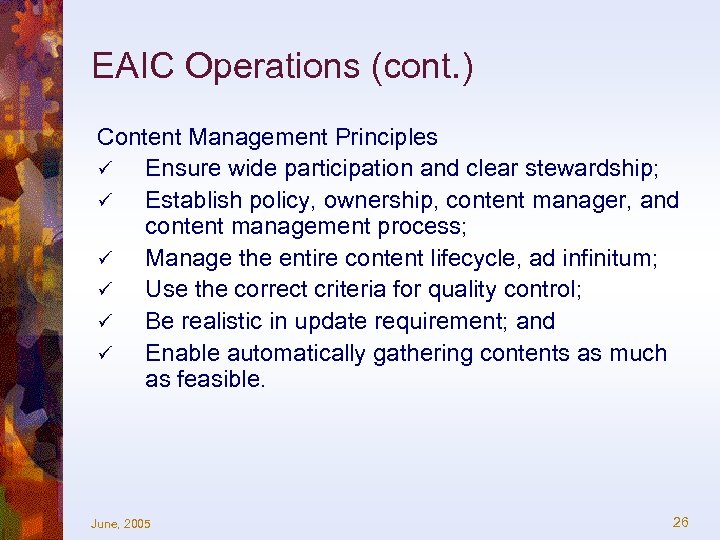 EAIC Operations (cont.)

Content Management Principles

✓ Ensure wide participation and clear stewardship;

✓ Establish policy, ownership, content manager, and content management process;

✓ Manage the entire content lifecycle, ad infinitum;

✓ Use the correct criteria for quality control;

✓ Be realistic in update requirement; and

✓ Enable automatically gathering contents as much as feasible.

June, 2005

26